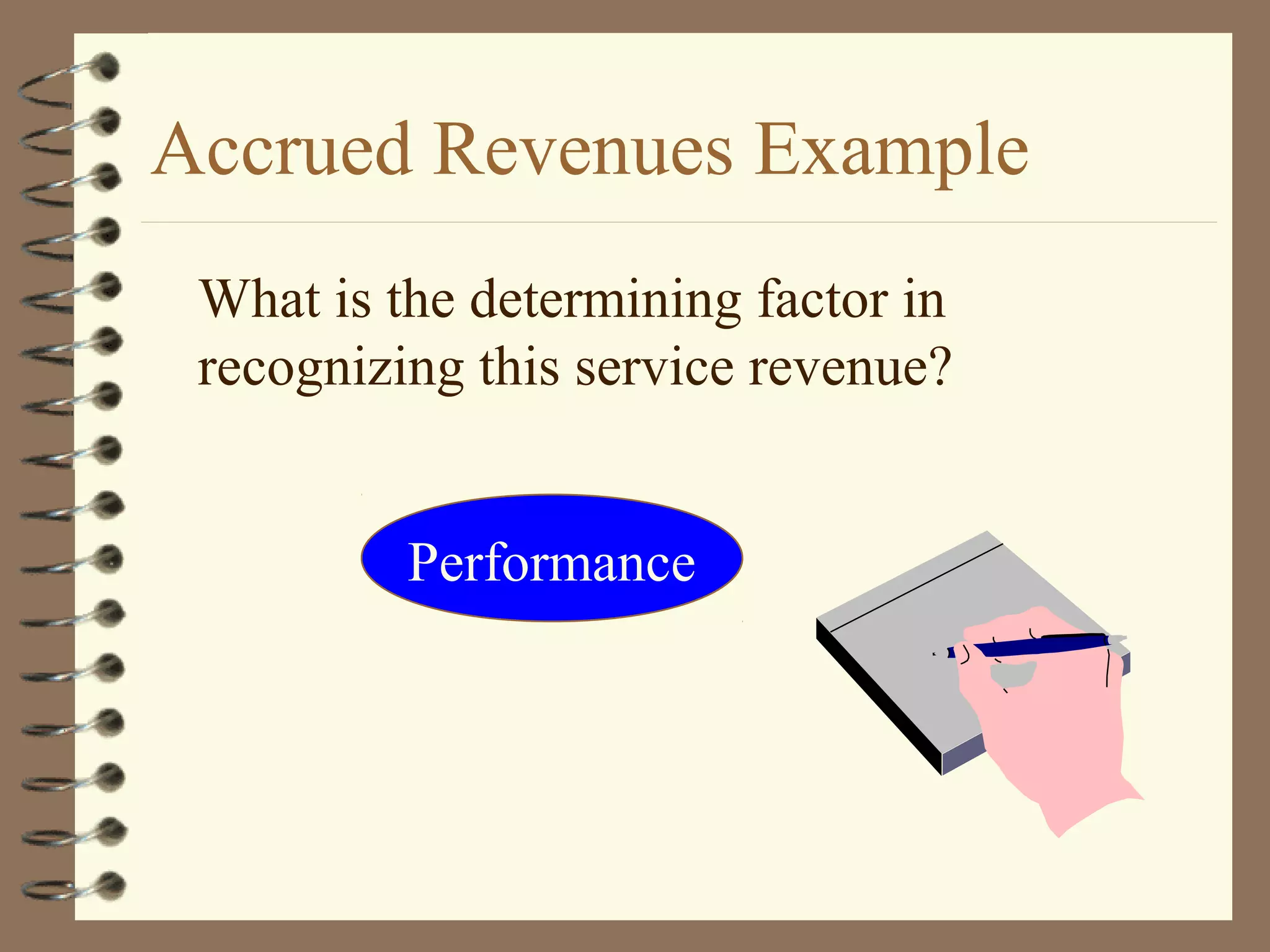 Accrued Revenues Example

What is the determining factor in recognizing this service revenue?

Performance